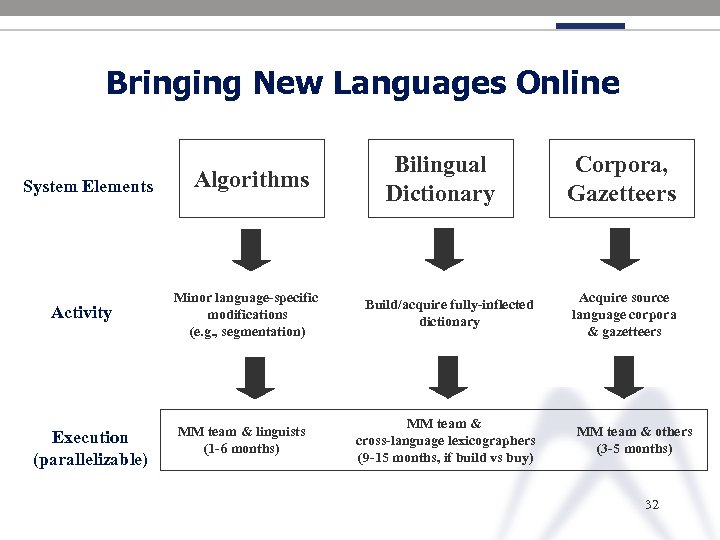 Bringing New Languages Online

System Elements

Algorithms

Bilingual Dictionary

Corpora, Gazetteers

Activity

Minor language-specific modifications (e.g., segmentation)

Build/acquire fully-inflected dictionary

Acquire source language corpora & gazetteers

Execution (parallelizable)

MM team & linguists (1-6 months)

MM team & cross-language lexicographers (9-15 months, if build vs buy)

MM team & others (3-5 months)

32